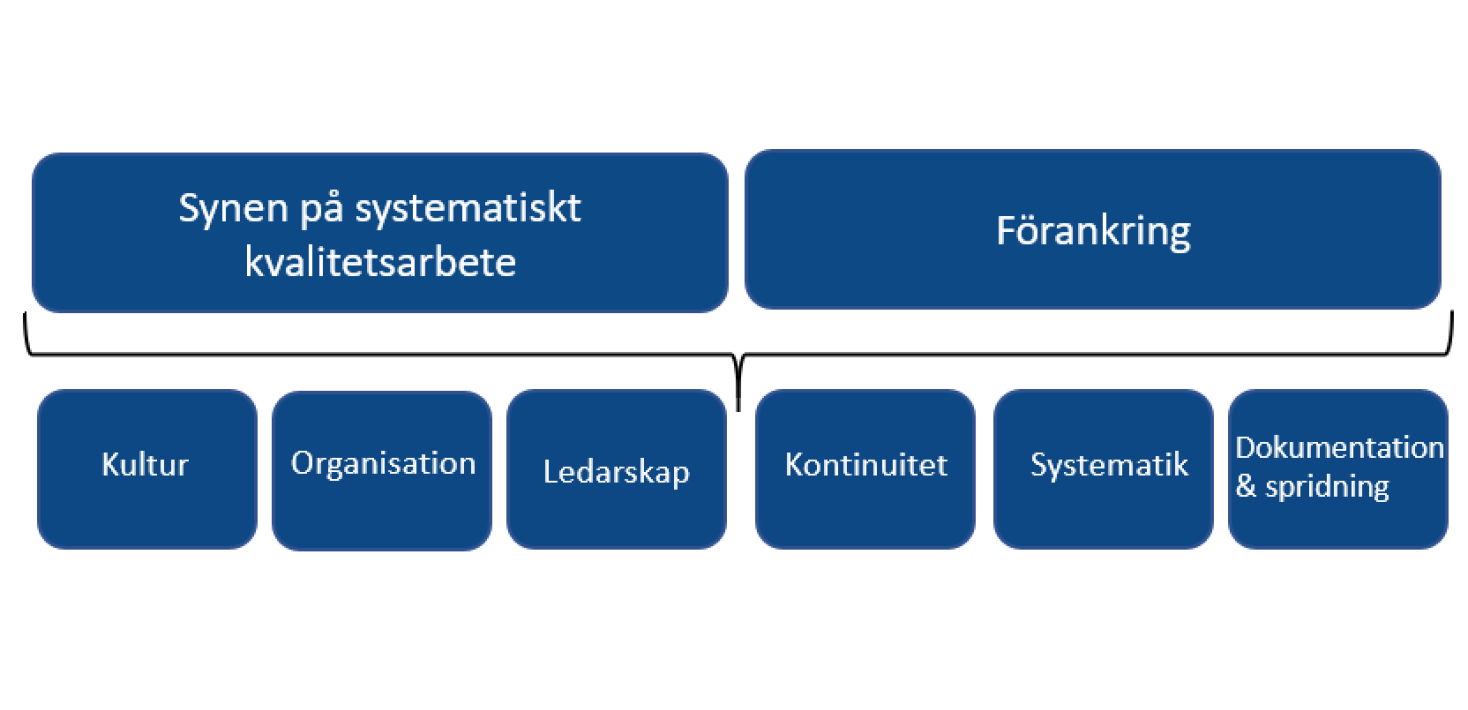 Synen på systematiskt kvalitetsarbete

Förankring

Kultur

Organisation

Ledarskap

Kontinuitet

Systematik

Dokumentation & spridning